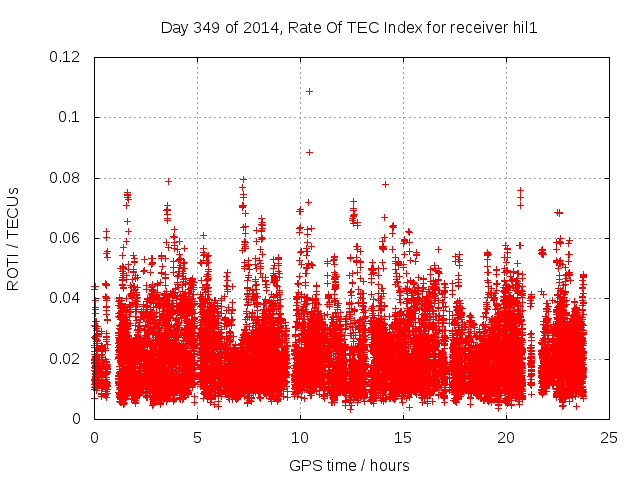 Day 349 of 2014, Rate Of TEC Index for receiver hil1

ROTI / TECUs

0.12
0.1
0.08
0.06
0.04
0.02
0

0
5
10
15
20
25

GPS time / hours